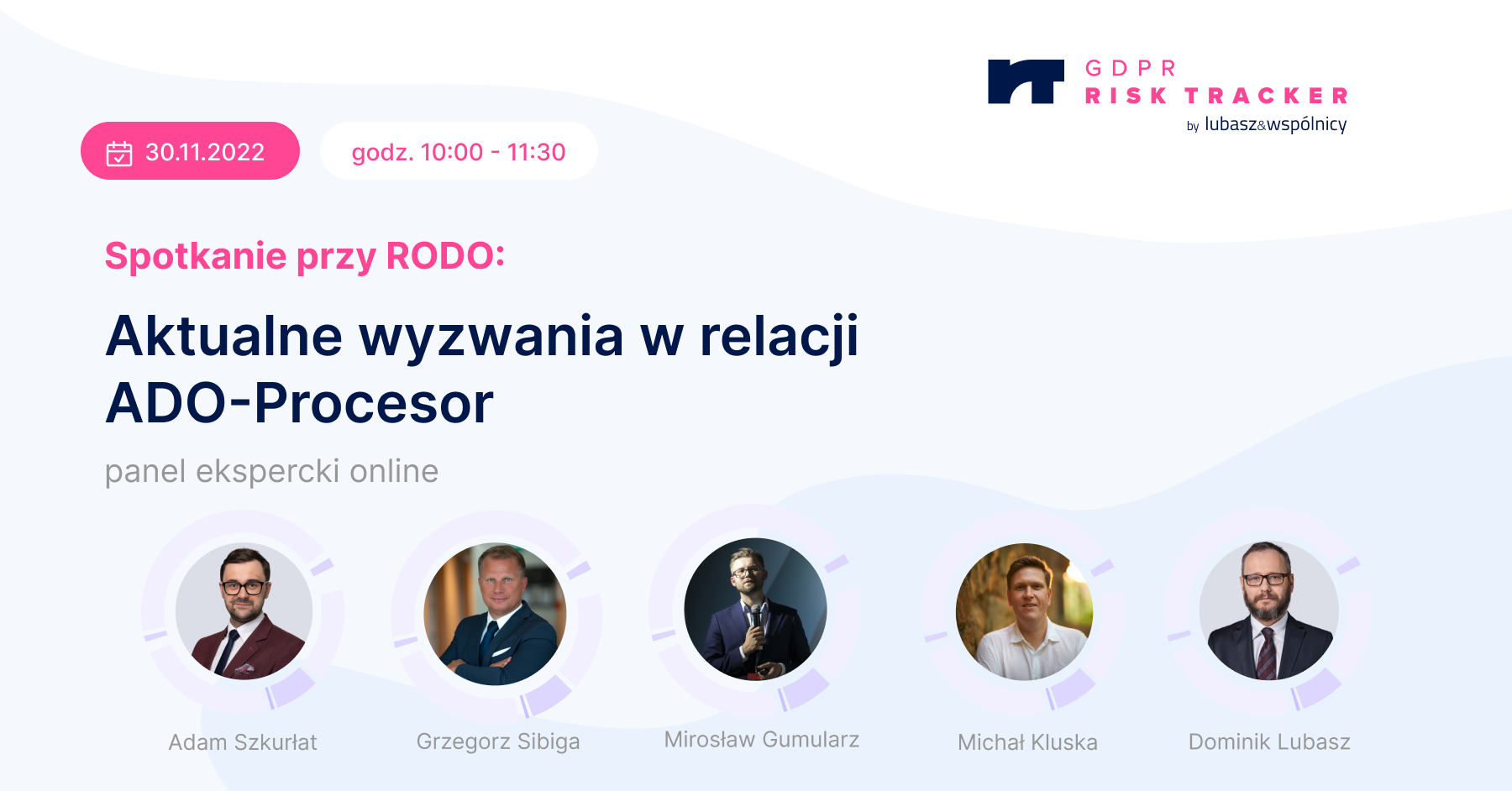 GDPR
RISK TRACKER
by lubasz&wspólnicy

30.11.2022

godz. 10:00 - 11:30

Spotkanie przy RODO:

Aktualne wyzwania w relacji ADO-Procesor

panel ekspercki online

Adam Szkurłat

Grzegorz Sibiga

Mirosław Gumularz

Michał Kluska

Dominik Lubasz